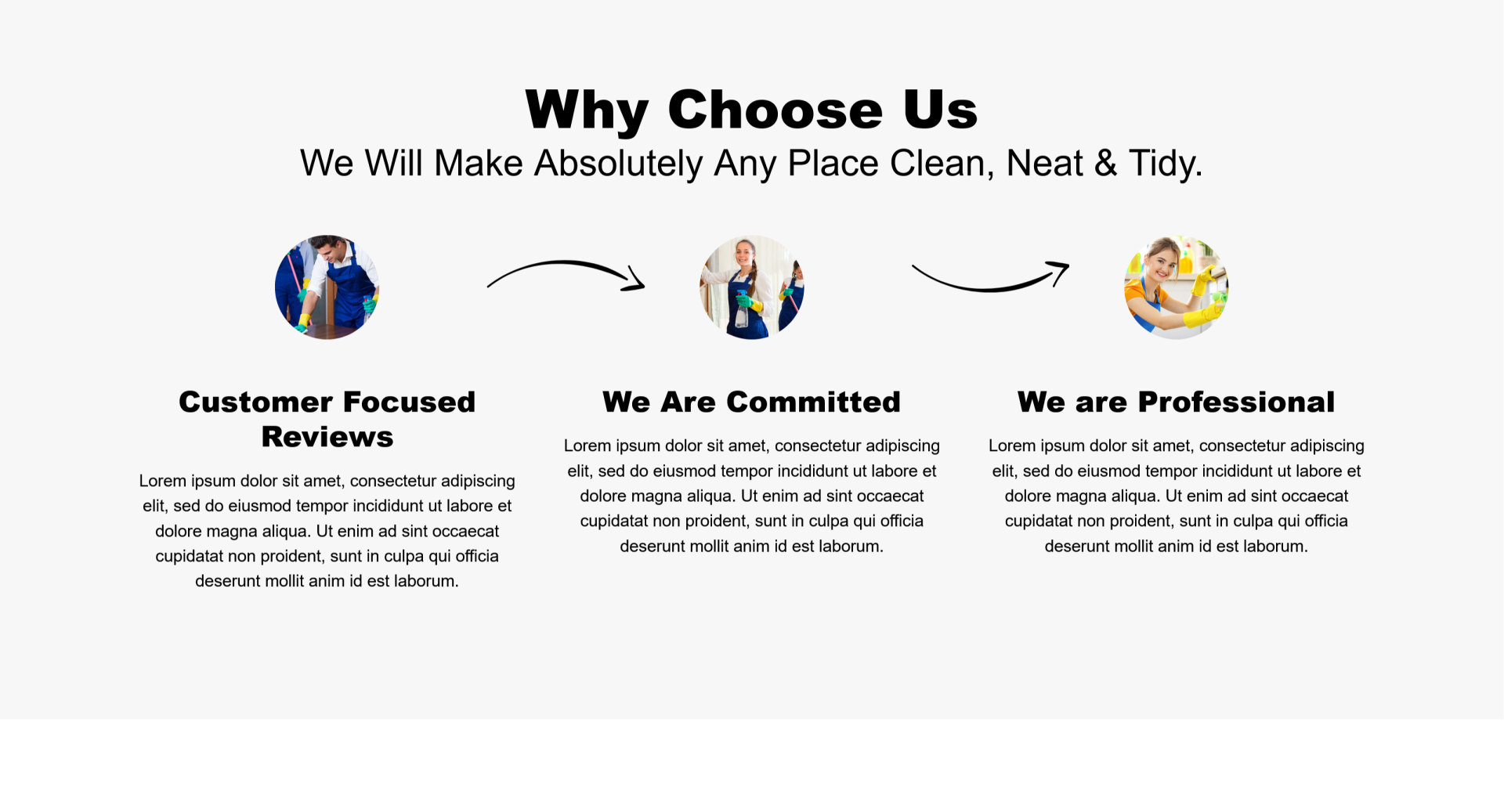 Why Choose Us

We Will Make Absolutely Any Place Clean, Neat & Tidy.

Customer Focused Reviews

Lorem ipsum dolor sit amet, consectetur adipiscing elit, sed do eiusmod tempor incididunt ut labore et dolore magna aliqua. Ut enim ad sint occaecat cupidatat non proident, sunt in culpa qui officia deserunt mollit anim id est laborum.

We Are Committed

Lorem ipsum dolor sit amet, consectetur adipiscing elit, sed do eiusmod tempor incididunt ut labore et dolore magna aliqua. Ut enim ad sint occaecat cupidatat non proident, sunt in culpa qui officia deserunt mollit anim id est laborum.

We are Professional

Lorem ipsum dolor sit amet, consectetur adipiscing elit, sed do eiusmod tempor incididunt ut labore et dolore magna aliqua. Ut enim ad sint occaecat cupidatat non proident, sunt in culpa qui officia deserunt mollit anim id est laborum.